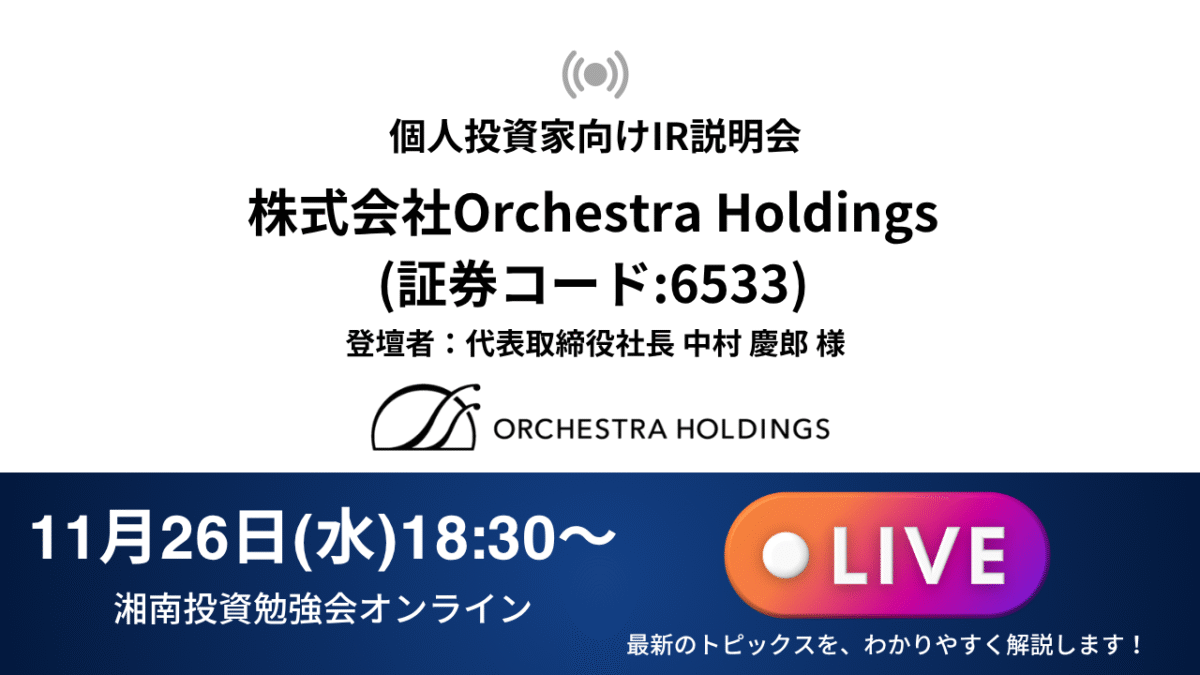 個人投資家向けIR説明会

株式会社Orchestra Holdings
(証券コード:6533)

登壇者：代表取締役社長 中村 慶郎 様

ORCHESTRA HOLDINGS

11月26日(水)18:30〜

湘南投資勉強会オンライン

LIVE

最新のトピックスを、わかりやすく解説します！